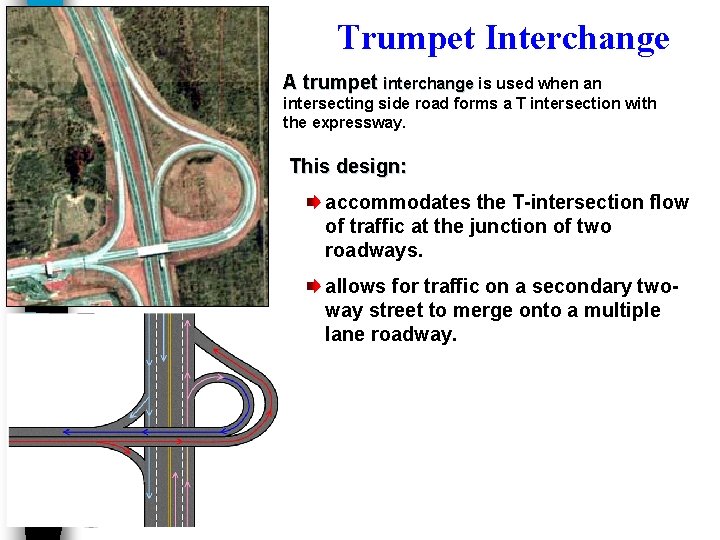 Trumpet Interchange

A trumpet interchange is used when an intersecting side road forms a T intersection with the expressway.

This design:

accommodates the T-intersection flow of traffic at the junction of two roadways.

allows for traffic on a secondary two-way street to merge onto a multiple lane roadway.